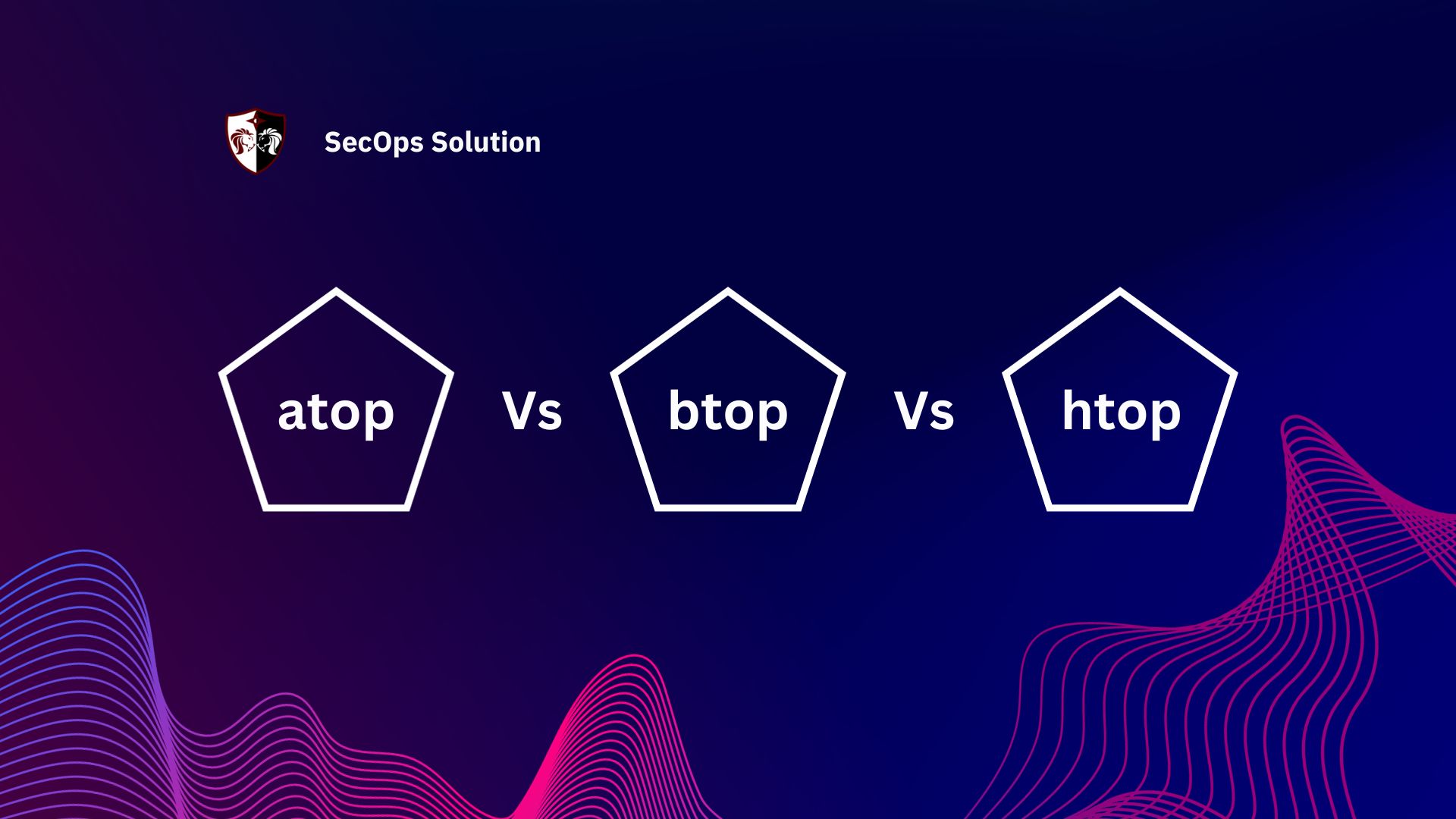 SecOps Solution

atop Vs btop Vs htop